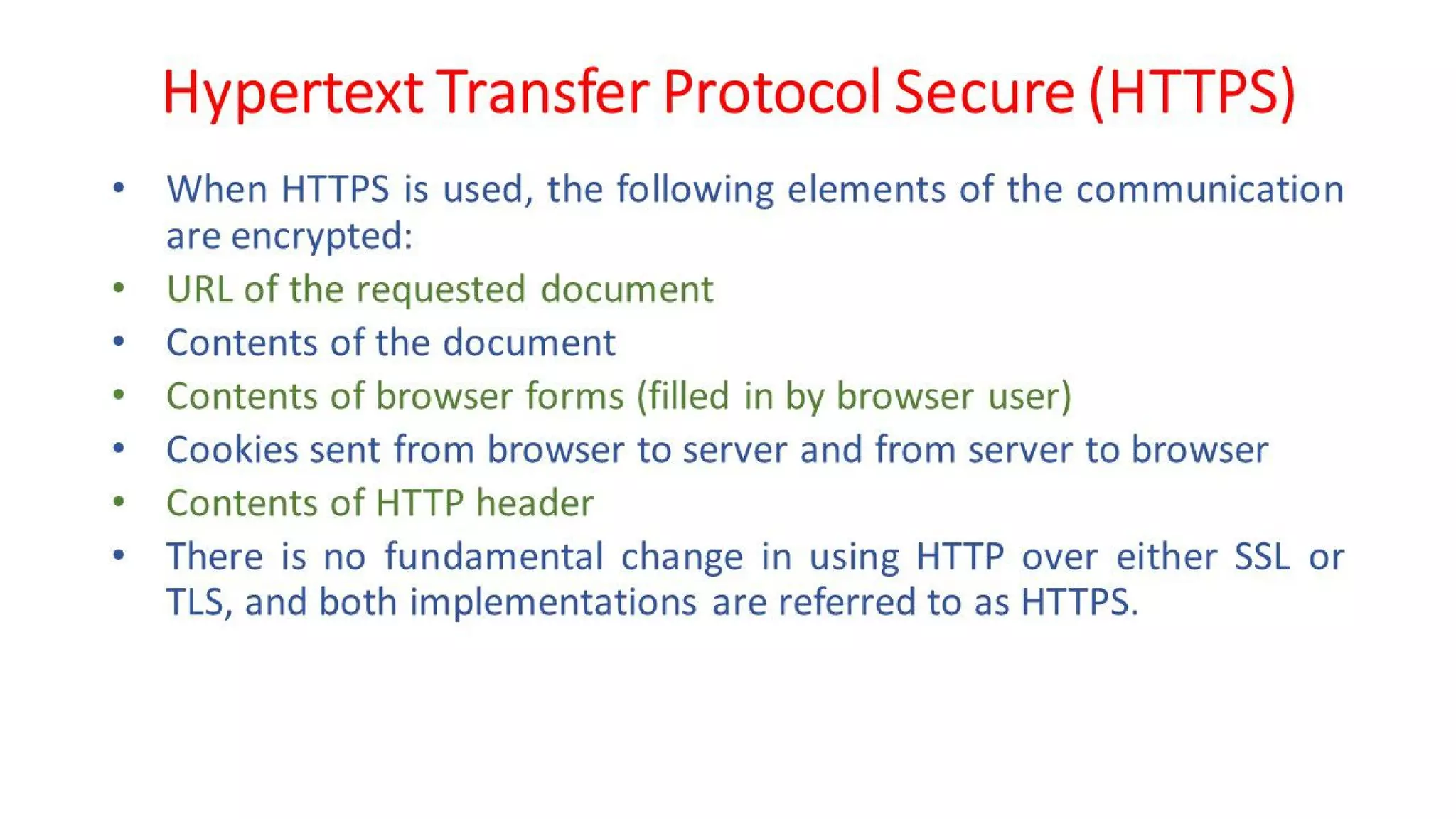 Hypertext Transfer Protocol Secure (HTTPS)

• When HTTPS is used, the following elements of the communication are encrypted:
• URL of the requested document
• Contents of the document
• Contents of browser forms (filled in by browser user)
• Cookies sent from browser to server and from server to browser
• Contents of HTTP header
• There is no fundamental change in using HTTP over either SSL or TLS, and both implementations are referred to as HTTPS.